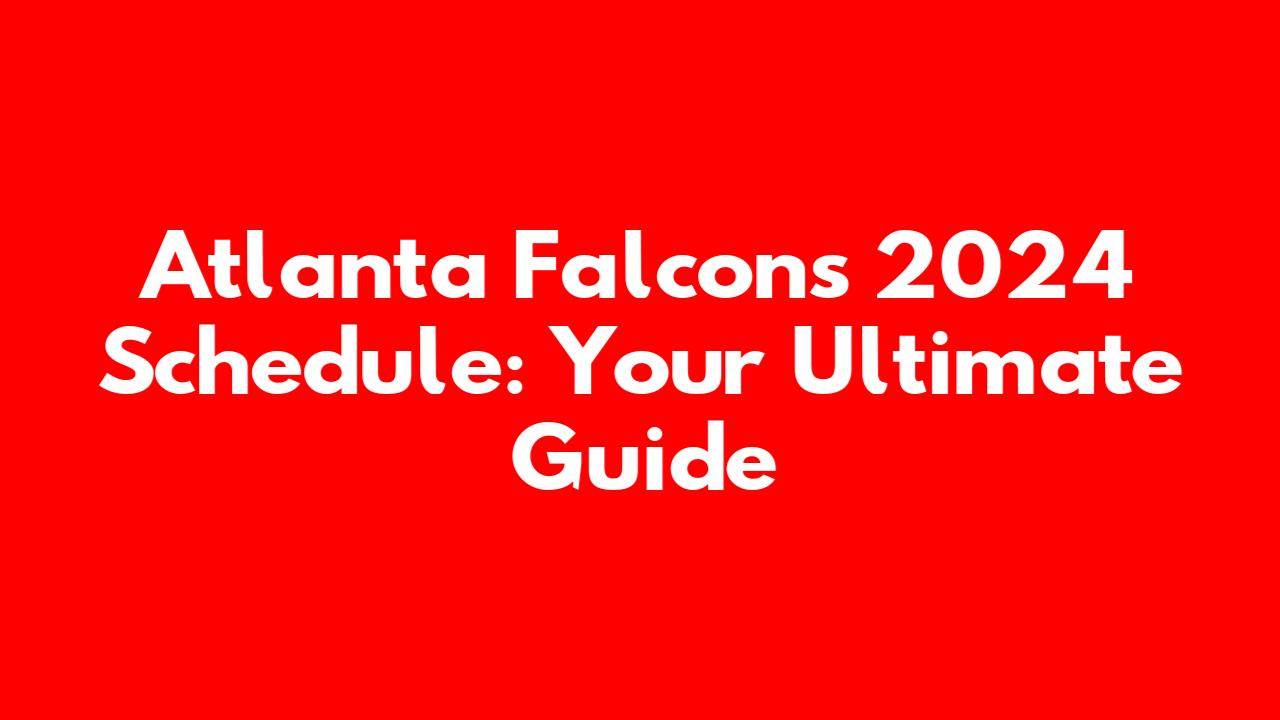 Atlanta Falcons 2024 Schedule: Your Ultimate Guide